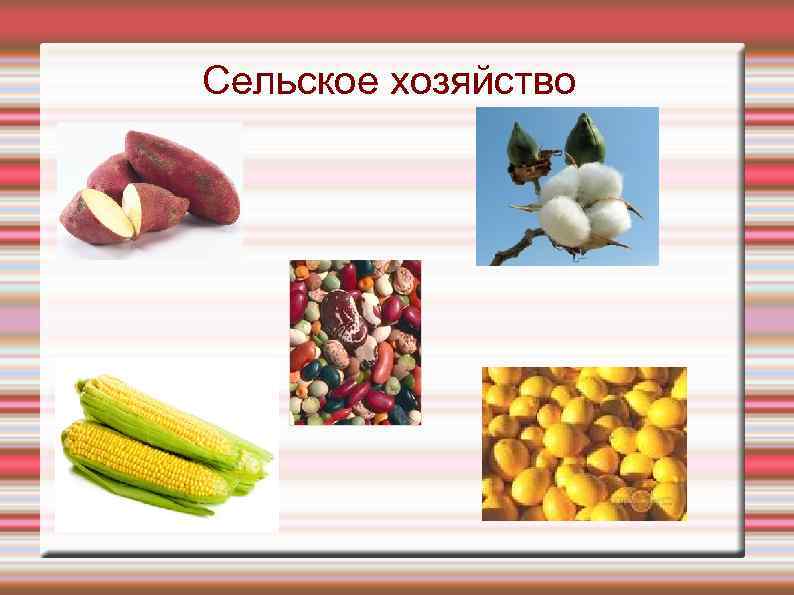 Сельское хозяйство